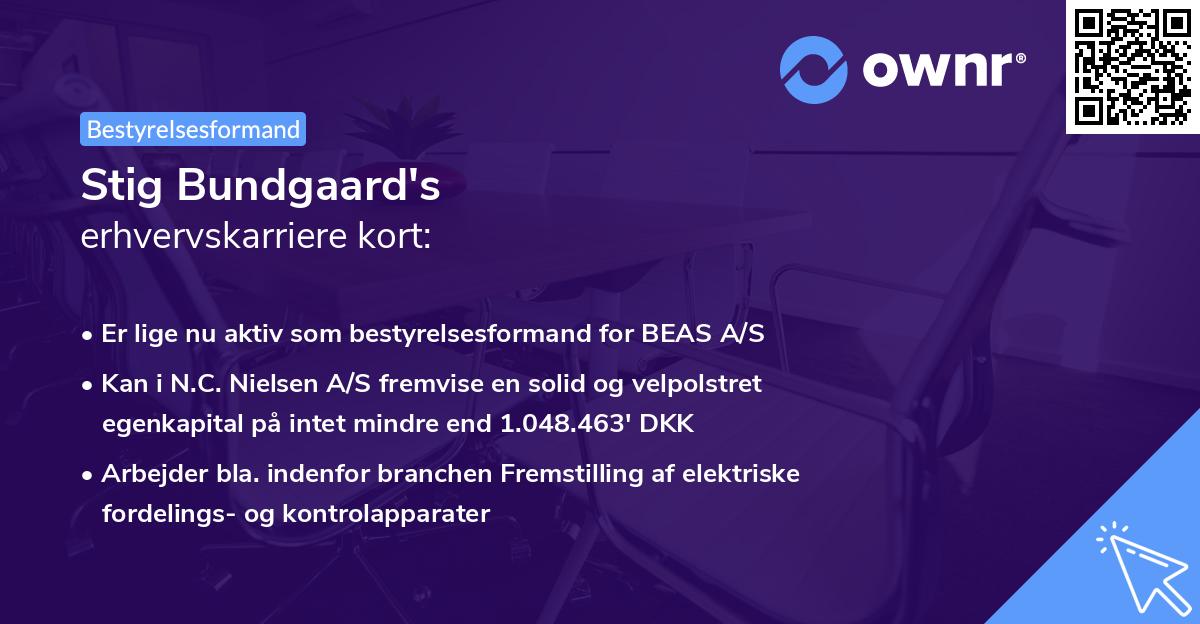 ownr®

Bestyrelsesformand

Stig Bundgaard's
erhvervskarriere kort:

• Er lige nu aktiv som bestyrelsesformand for BEAS A/S
• Kan i N.C. Nielsen A/S fremvise en solid og velpolstret egenkapital på intet mindre end 1.048.463' DKK
• Arbejder bla. indenfor branchen Fremstilling af elektriske fordelings- og kontrolapparater